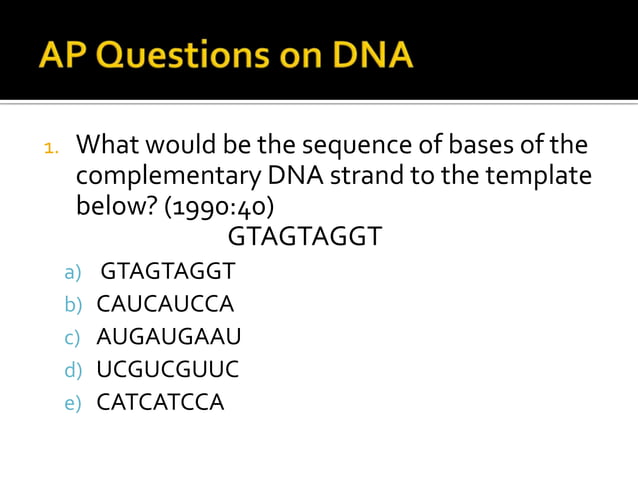 AP Questions on DNA

1. What would be the sequence of bases of the complementary DNA strand to the template below? (1990:40)

GTAGTAGGT

a) GTAGTAGGT
b) CAUCAUCCA
c) AUGAUGAAU
d) UCGUCGUUC
e) CATCATCCA